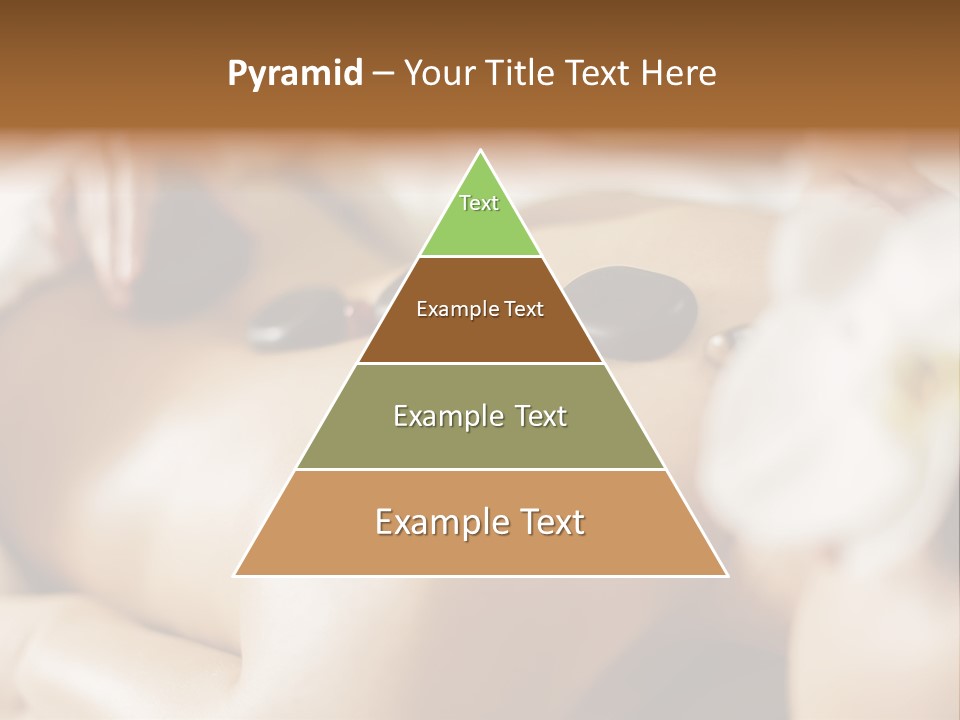 Pyramid – Your Title Text Here

Text

Example Text

Example Text

Example Text